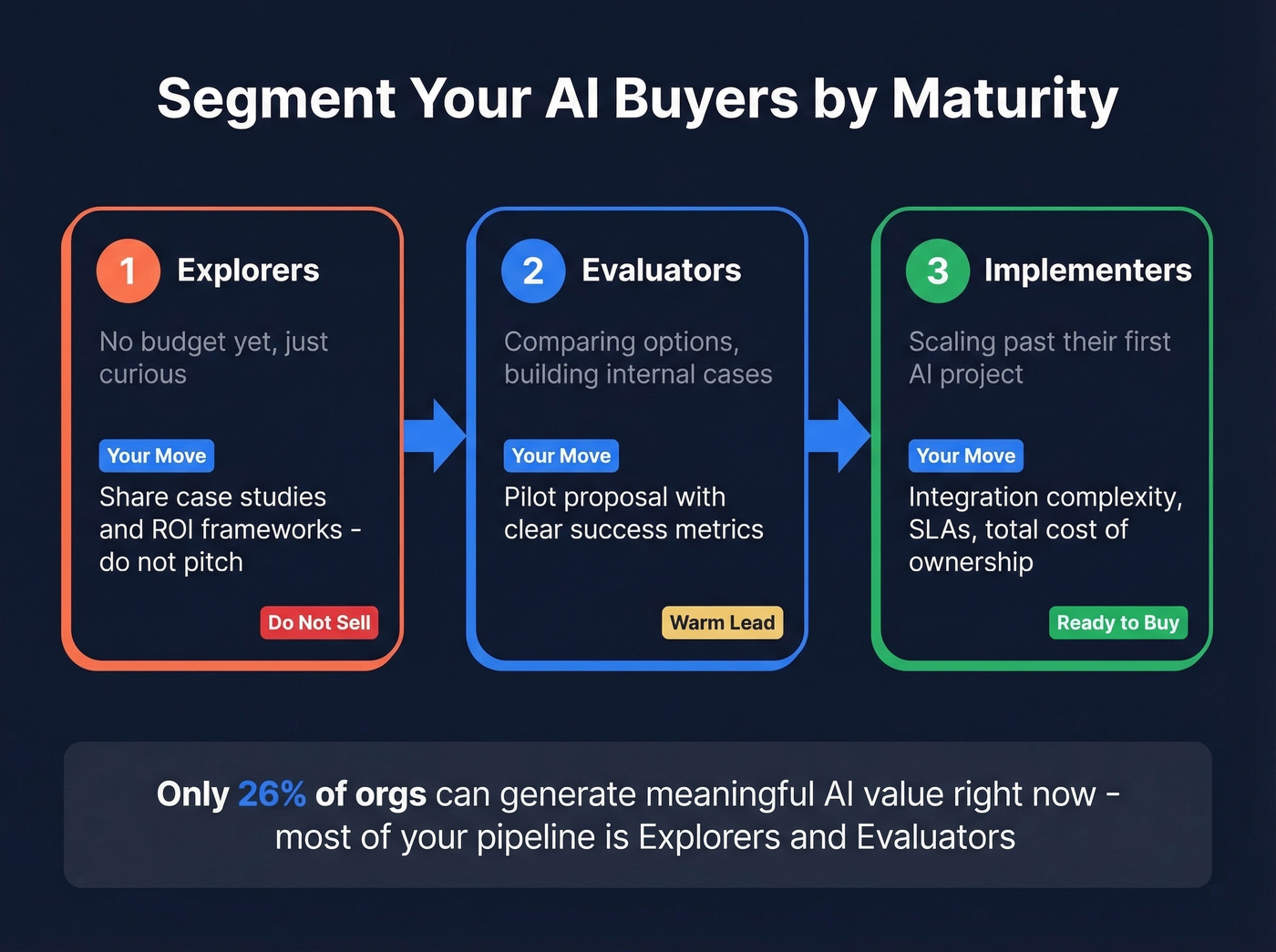 Segment Your AI Buyers by Maturity

1 Explorers

No budget yet, just curious

Your Move

Share case studies and ROI frameworks - do not pitch

Do Not Sell

2 Evaluators

Comparing options, building internal cases

Your Move

Pilot proposal with clear success metrics

Warm Lead

3 Implementers

Scaling past their first AI project

Your Move

Integration complexity, SLAs, total cost of ownership

Ready to Buy

Only 26% of orgs can generate meaningful AI value right now - most of your pipeline is Explorers and Evaluators